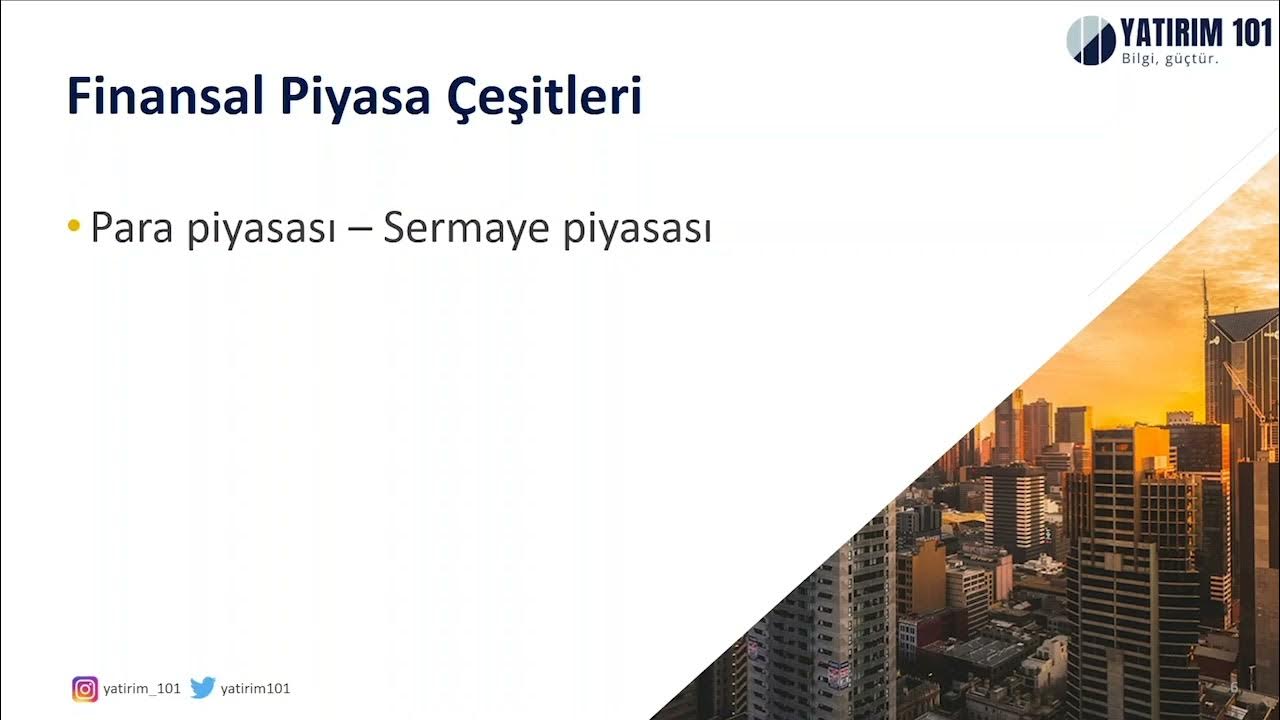 YATIRIM 101
Bilgi, güçtür.

Finansal Piyasa Çeşitleri

• Para piyasası – Sermaye piyasası

yatirim_101 yatirim101

6